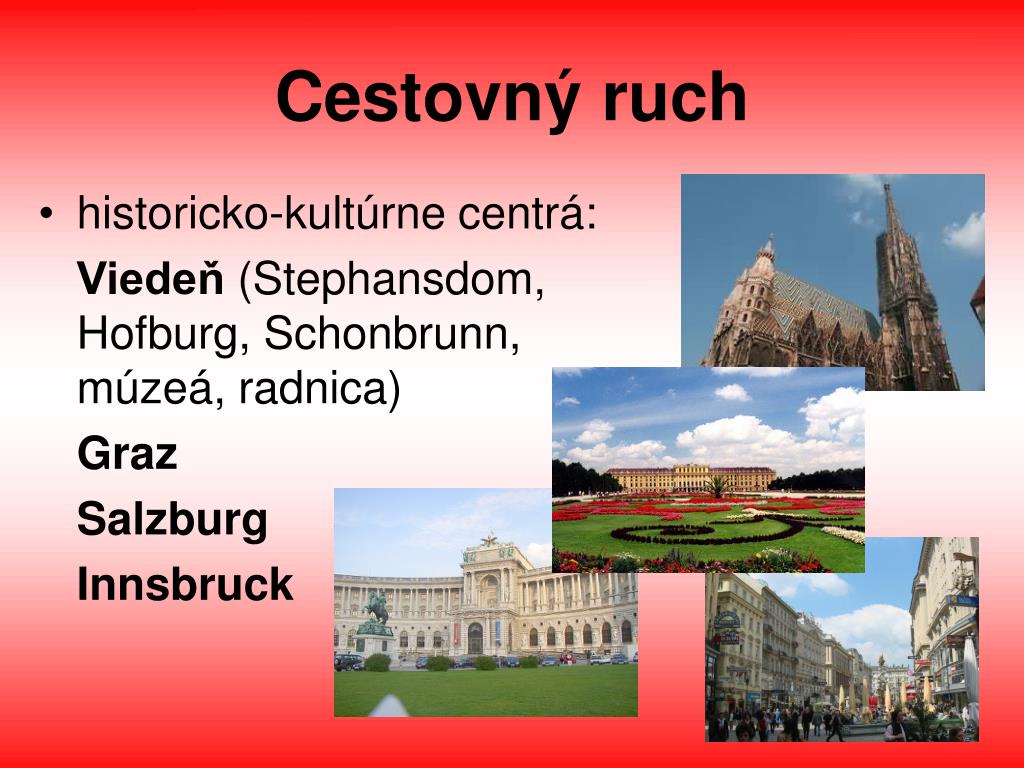 Cestovný ruch

• historicko-kultúrne centrá:

Viedeň (Stephansdom, Hofburg, Schonbrunn, múzeá, radnica)

Graz

Salzburg

Innsbruck